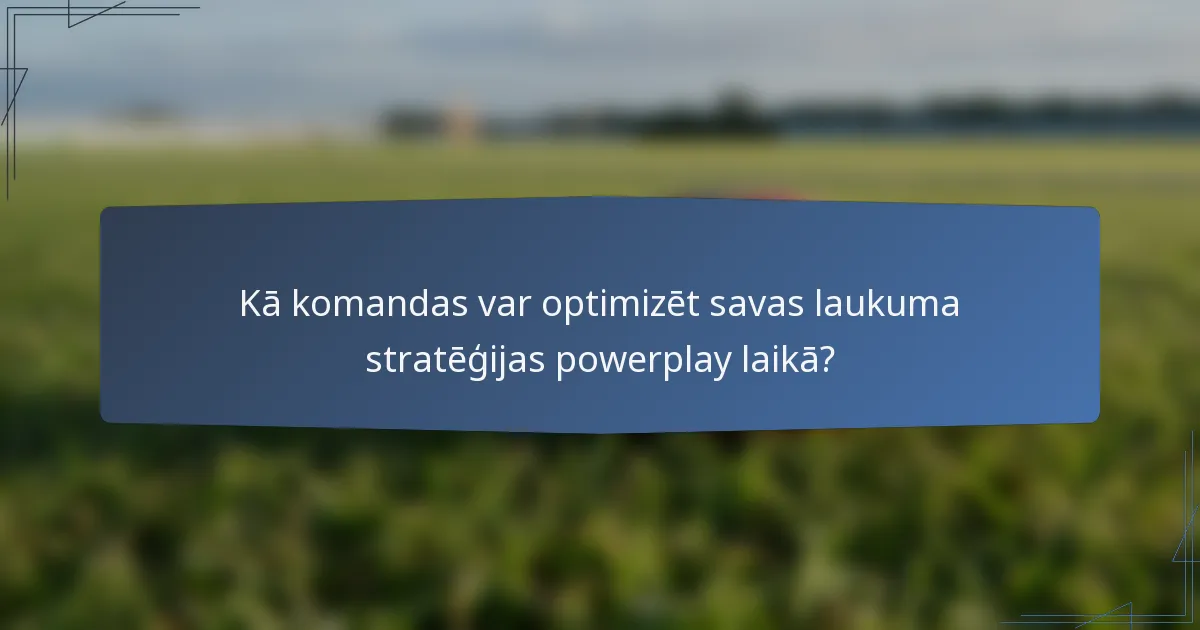 Kā komandas var optimizēt savas laukuma stratēģijas powerplay laikā?